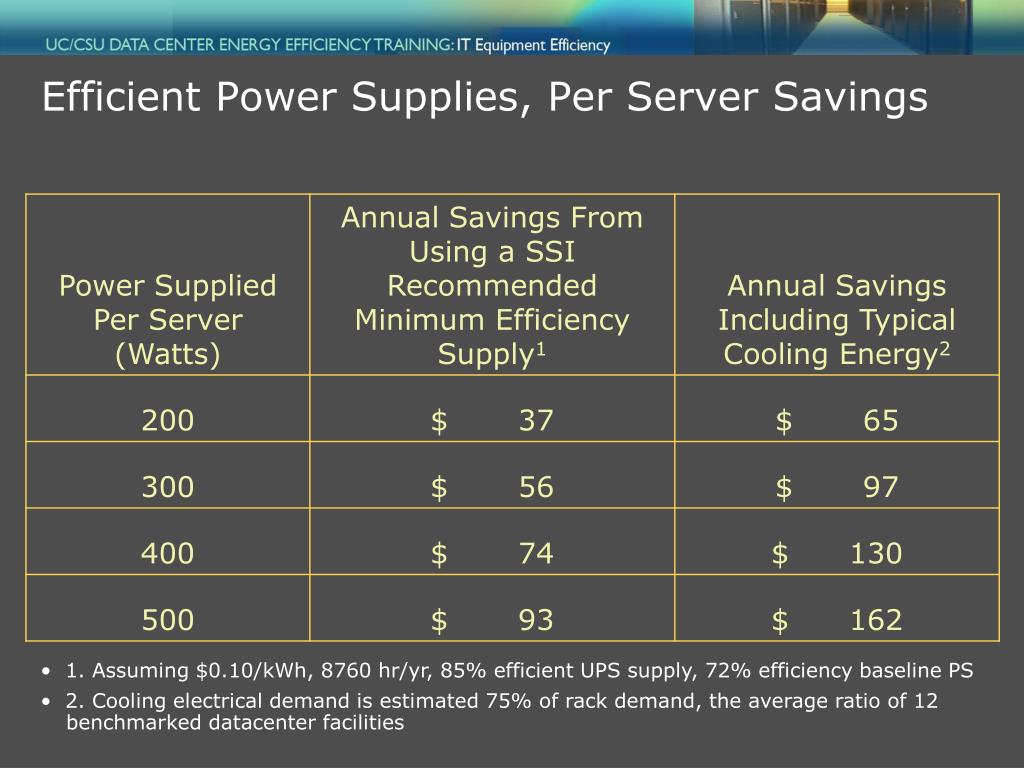 UC/CSU DATA CENTER ENERGY EFFICIENCY TRAINING: IT Equipment Efficiency

Efficient Power Supplies, Per Server Savings

| Power Supplied Per Server (Watts) | Annual Savings From Using a SSI Recommended Minimum Efficiency Supply$^1$ | Annual Savings Including Typical Cooling Energy$^2$ |
|---|---|---|
| 200 | \$ 37 | \$ 65 |
| 300 | \$ 56 | \$ 97 |
| 400 | \$ 74 | \$ 130 |
| 500 | \$ 93 | \$ 162 |

• 1. Assuming \$0.10/kWh, 8760 hr/yr, 85% efficient UPS supply, 72% efficiency baseline PS
• 2. Cooling electrical demand is estimated 75% of rack demand, the average ratio of 12 benchmarked datacenter facilities